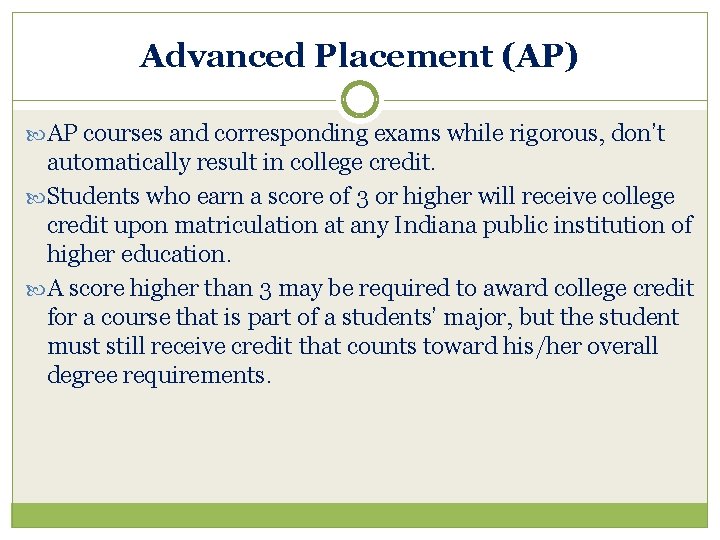 Advanced Placement (AP)

AP courses and corresponding exams while rigorous, don't automatically result in college credit.

Students who earn a score of 3 or higher will receive college credit upon matriculation at any Indiana public institution of higher education.

A score higher than 3 may be required to award college credit for a course that is part of a students' major, but the student must still receive credit that counts toward his/her overall degree requirements.